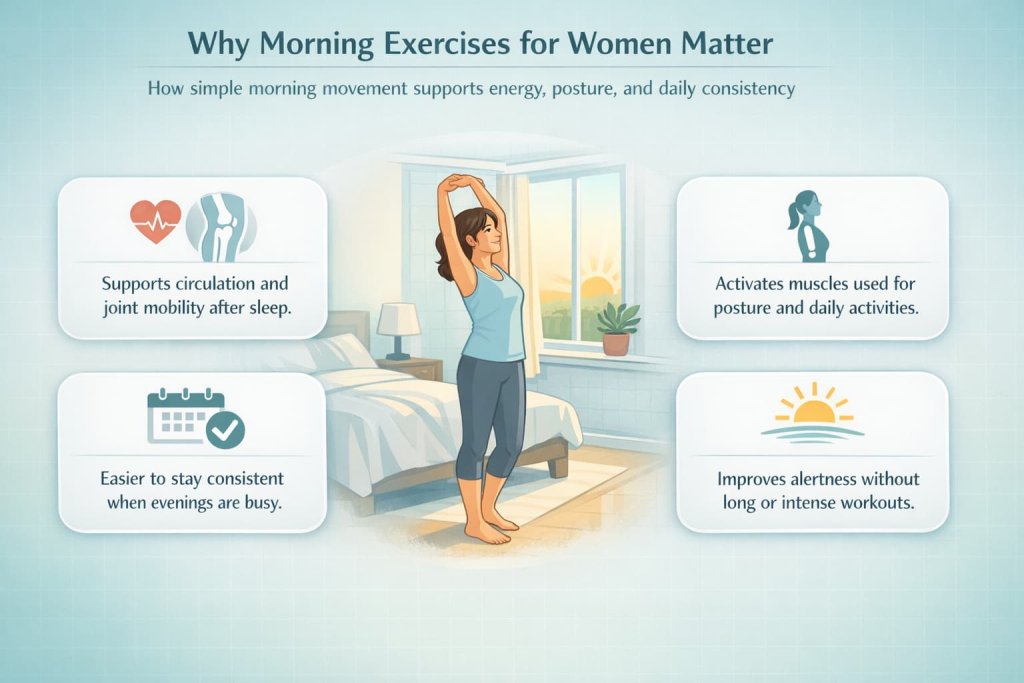 Why Morning Exercises for Women Matter

How simple morning movement supports energy, posture, and daily consistency

Supports circulation and joint mobility after sleep.

Easier to stay consistent when evenings are busy.

Activates muscles used for posture and daily activities.

Improves alertness without long or intense workouts.